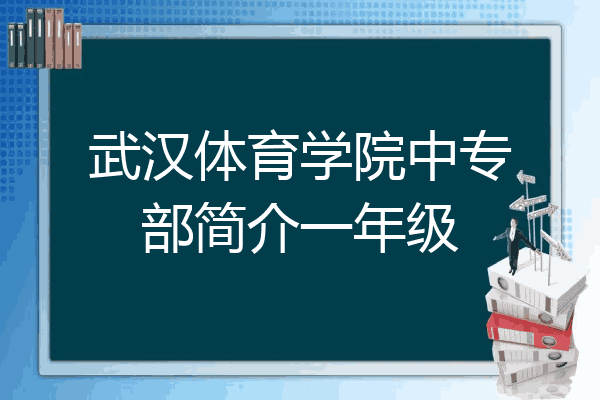 武汉体育学院中专部简介一年级